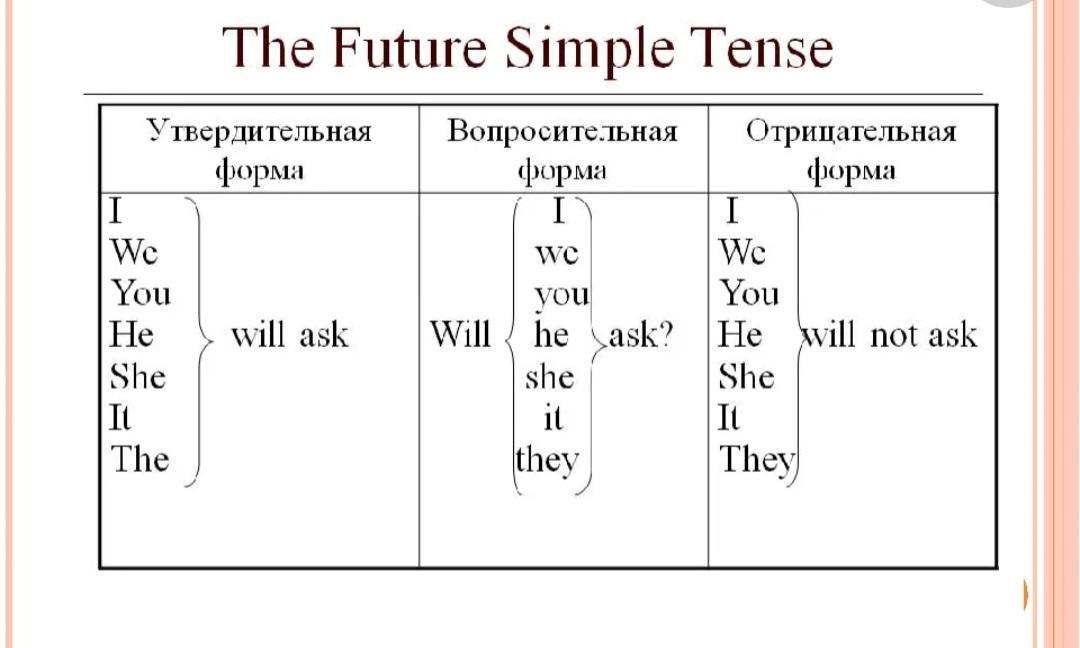 The Future Simple Tense

| Утвердительная форма | Вопросительная форма | Отрицательная форма |
|---|---|---|
| I We You He She It The will ask | Will I we you he she it they ask? | I We You He She It They will not ask |